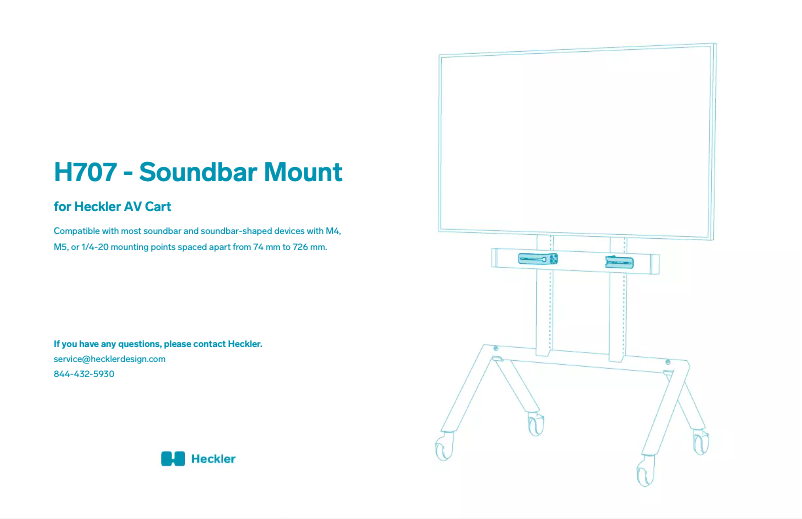 H707 - Soundbar Mount

for Heckler AV Cart

Compatible with most soundbar and soundbar-shaped devices with M4, M5, or 1/4-20 mounting points spaced apart from 74 mm to 726 mm.

If you have any questions, please contact Heckler.
service@hecklerdesign.com
844-432-5930

Heckler